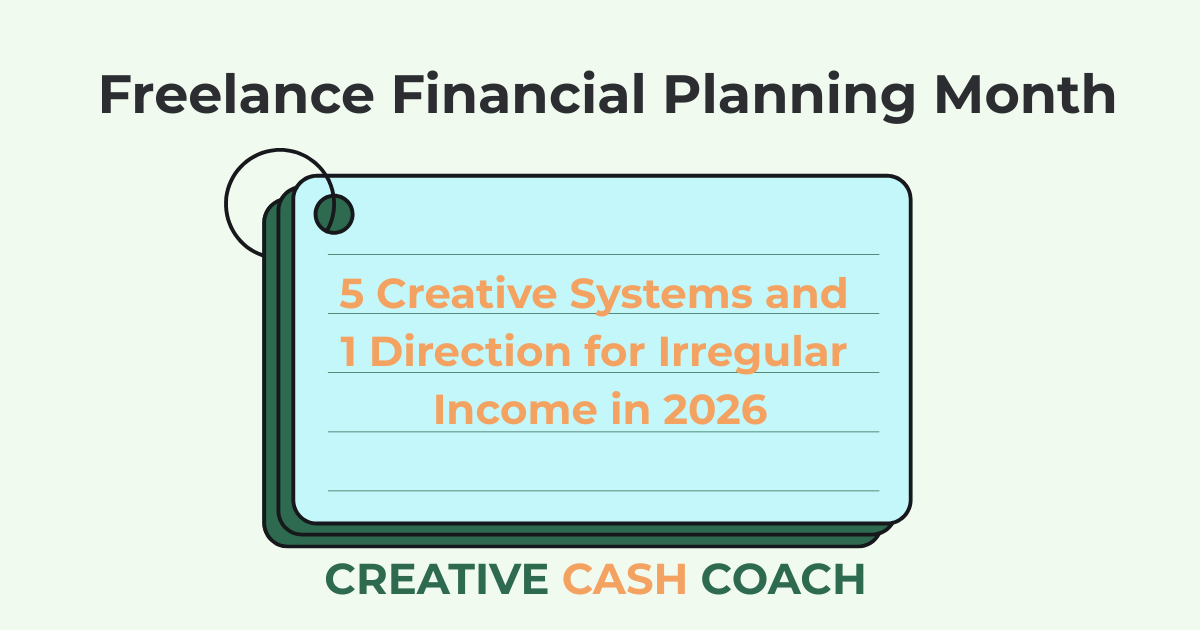 Freelance Financial Planning Month

5 Creative Systems and 1 Direction for Irregular Income in 2026

CREATIVE CASH COACH